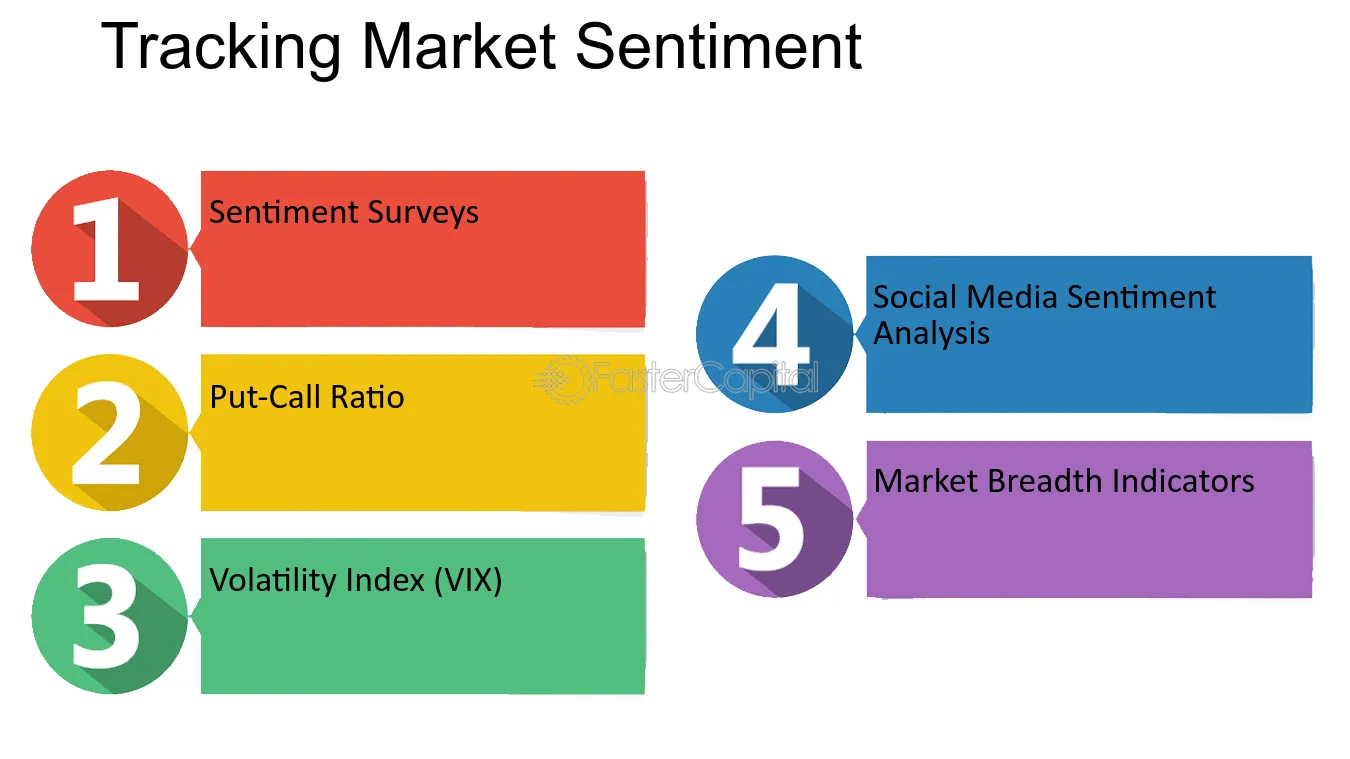 Tracking Market Sentiment

1 Sentiment Surveys

2 Put-Call Ratio

3 Volatility Index (VIX)

4 Social Media Sentiment Analysis

5 Market Breadth Indicators

FasterCapital